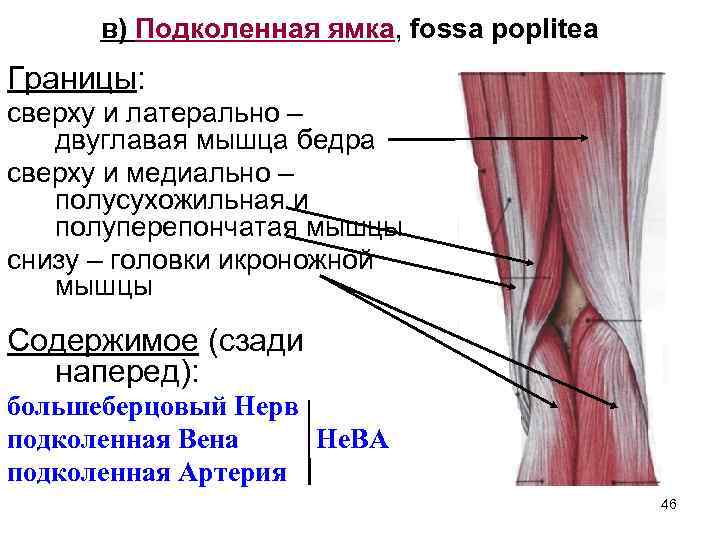 в) Подколенная ямка, fossa poplitea

Границы:

сверху и латерально – двуглавая мышца бедра

сверху и медиально – полусухожильная и полуперепончатая мышцы

снизу – головки икроножной мышцы

Содержимое (сзади наперед):

большеберцовый Нерв
подколенная Вена
подколенная Артерия

НеВА

46